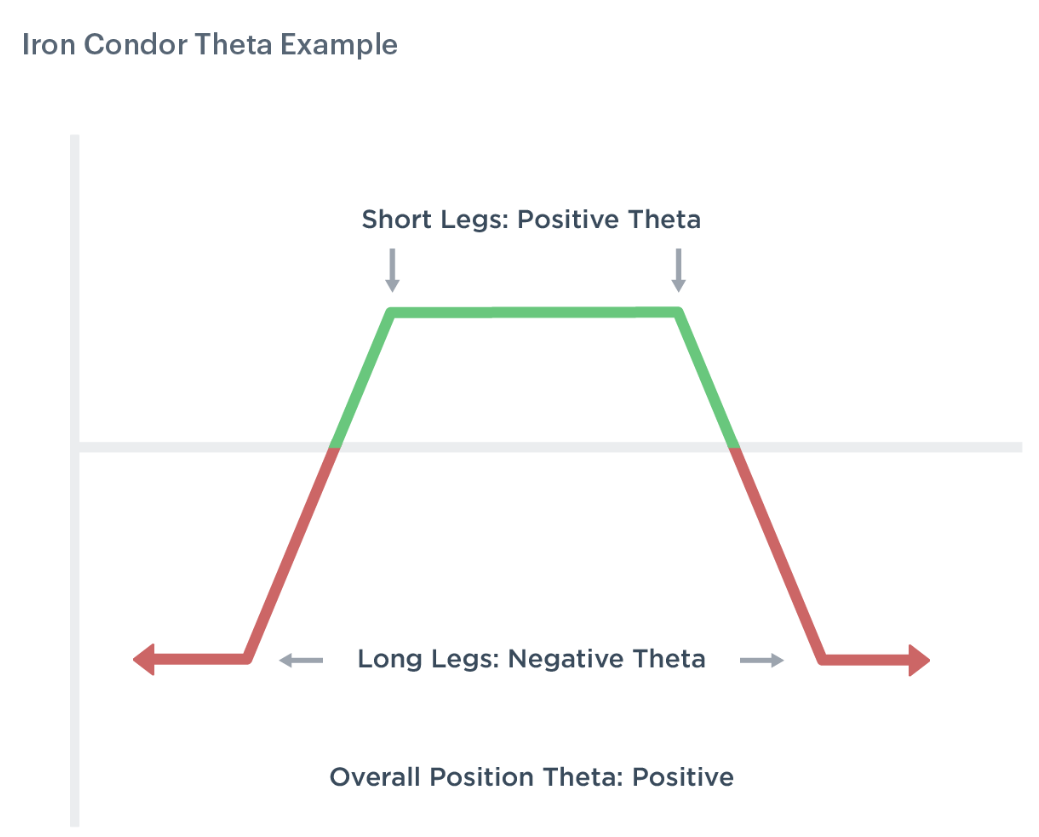 Iron Condor Theta Example

Short Legs: Positive Theta

Long Legs: Negative Theta

Overall Position Theta: Positive